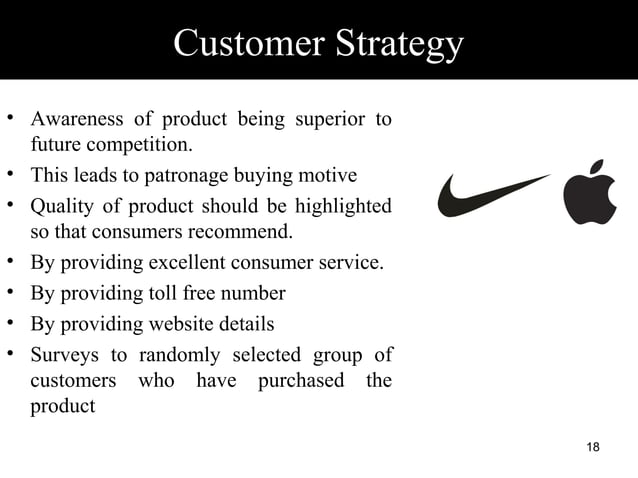 Customer Strategy

• Awareness of product being superior to future competition.
• This leads to patronage buying motive
• Quality of product should be highlighted so that consumers recommend.
• By providing excellent consumer service.
• By providing toll free number
• By providing website details
• Surveys to randomly selected group of customers who have purchased the product

18